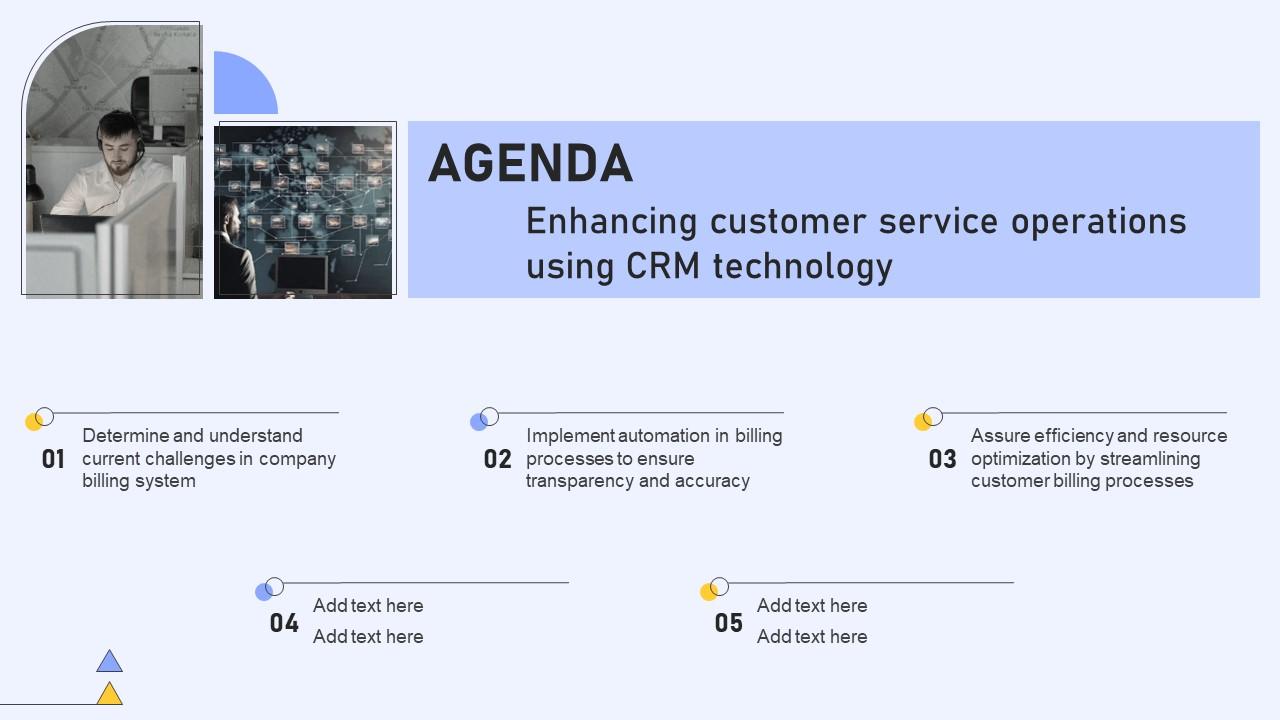 AGENDA

Enhancing customer service operations using CRM technology

01 Determine and understand current challenges in company billing system

02 Implement automation in billing processes to ensure transparency and accuracy

03 Assure efficiency and resource optimization by streamlining customer billing processes

04 Add text here
Add text here

05 Add text here
Add text here